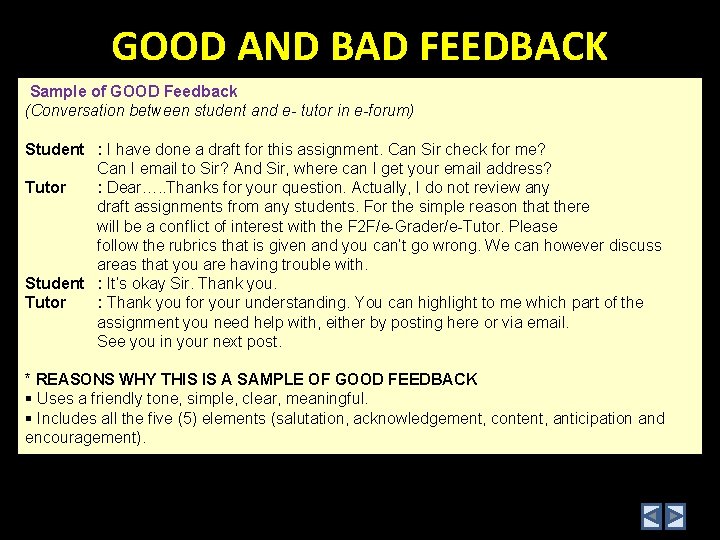 GOOD AND BAD FEEDBACK

Sample of GOOD Feedback
(Conversation between student and e- tutor in e-forum)

Student : I have done a draft for this assignment. Can Sir check for me? Can I email to Sir? And Sir, where can I get your email address?
Tutor : Dear…..Thanks for your question. Actually, I do not review any draft assignments from any students. For the simple reason that there will be a conflict of interest with the F2F/e-Grader/e-Tutor. Please follow the rubrics that is given and you can't go wrong. We can however discuss areas that you are having trouble with.
Student : It's okay Sir. Thank you.
Tutor : Thank you for your understanding. You can highlight to me which part of the assignment you need help with, either by posting here or via email. See you in your next post.

* REASONS WHY THIS IS A SAMPLE OF GOOD FEEDBACK
▪ Uses a friendly tone, simple, clear, meaningful.
▪ Includes all the five (5) elements (salutation, acknowledgement, content, anticipation and encouragement).